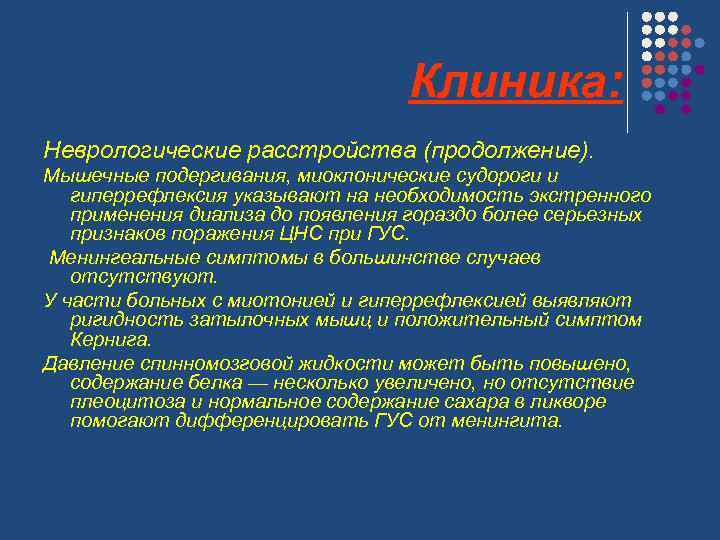 Клиника:

Неврологические расстройства (продолжение).

Мышечные подергивания, миоклонические судороги и гиперрефлексия указывают на необходимость экстренного применения диализа до появления гораздо более серьезных признаков поражения ЦНС при ГУС.

Менингеальные симптомы в большинстве случаев отсутствуют.

У части больных с миотонией и гиперрефлексией выявляют ригидность затылочных мышц и положительный симптом Кернига.

Давление спинномозговой жидкости может быть повышено, содержание белка — несколько увеличено, но отсутствие плеоцитоза и нормальное содержание сахара в ликворе помогают дифференцировать ГУС от менингита.